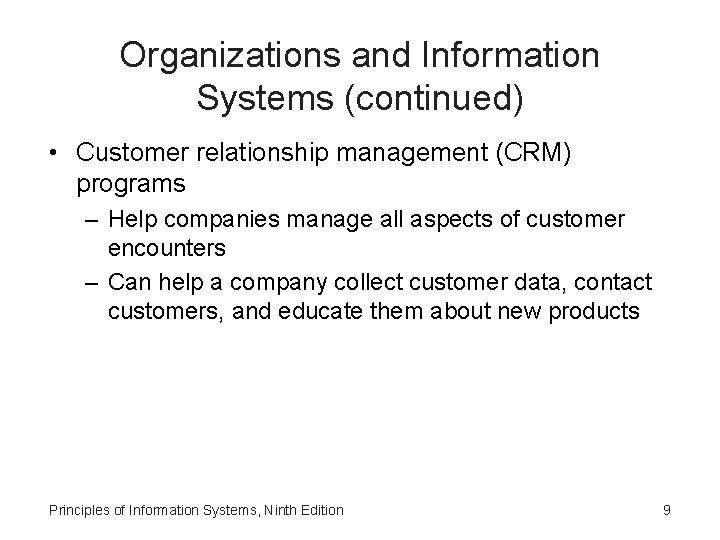 Organizations and Information Systems (continued)

• Customer relationship management (CRM) programs
  – Help companies manage all aspects of customer encounters
  – Can help a company collect customer data, contact customers, and educate them about new products

Principles of Information Systems, Ninth Edition

9